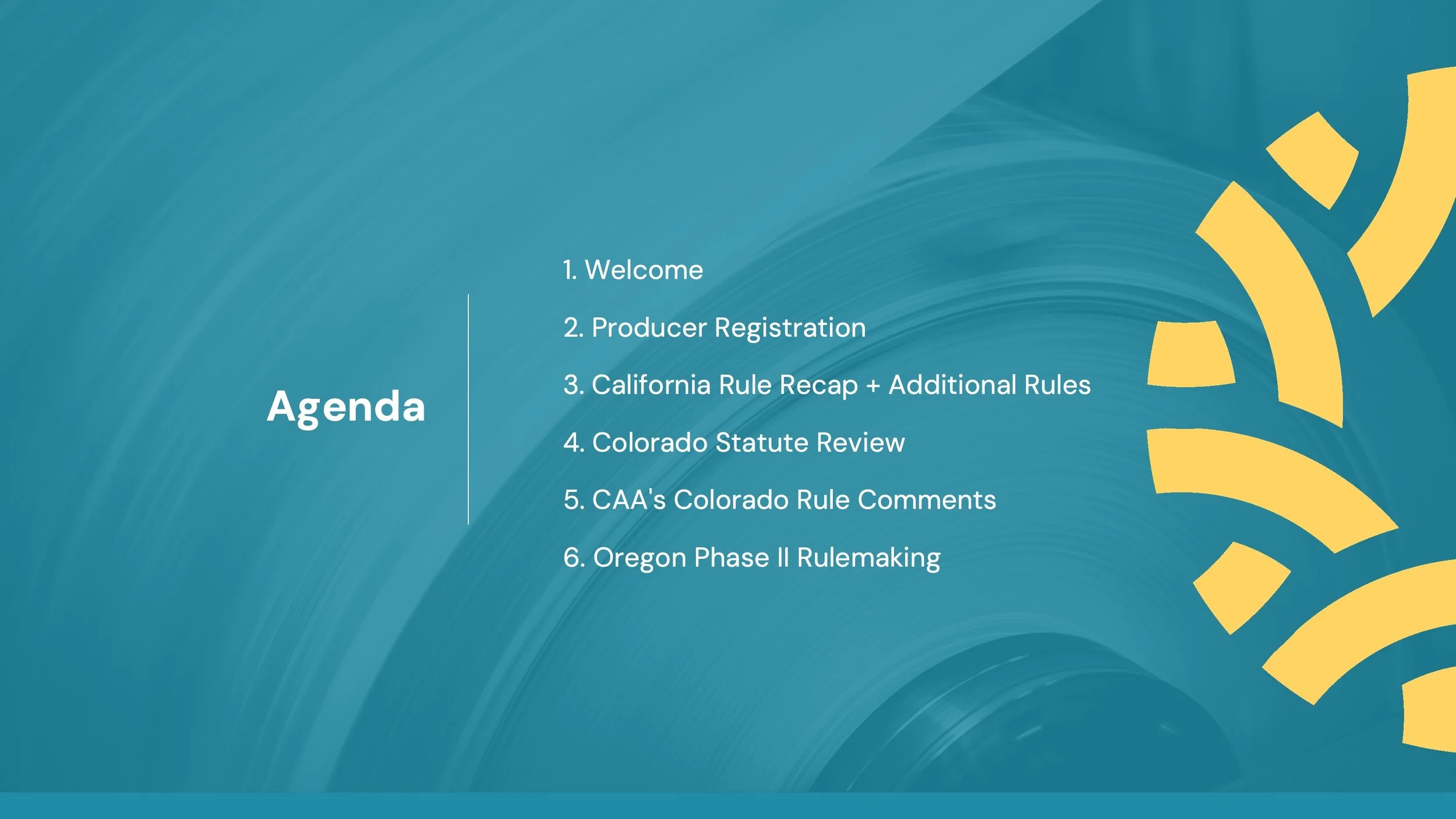 Agenda

1. Welcome
2. Producer Registration
3. California Rule Recap + Additional Rules
4. Colorado Statute Review
5. CAA's Colorado Rule Comments
6. Oregon Phase II Rulemaking